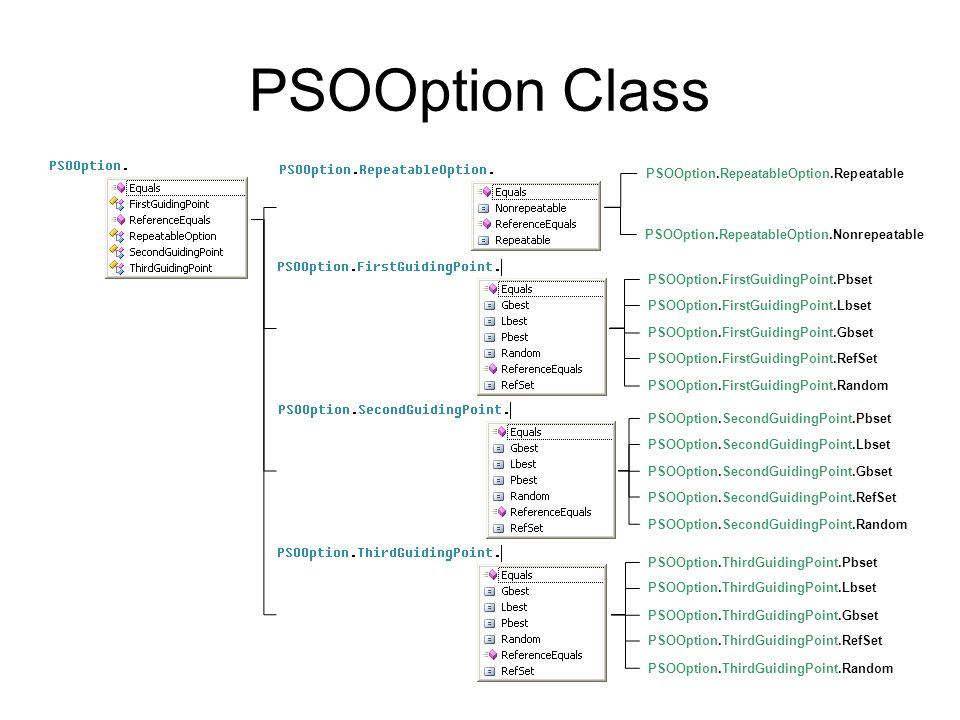 PSOOption Class

PSOOption.

Equals
FirstGuidingPoint
ReferenceEquals
RepeatableOption
SecondGuidingPoint
ThirdGuidingPoint

PSOOption.RepeatableOption.

Equals
Nonrepeatable
ReferenceEquals
Repeatable

PSOOption.RepeatableOption.Repeatable

PSOOption.RepeatableOption.Nonrepeatable

PSOOption.FirstGuidingPoint.

Equals
Gbest
Lbest
Pbest
Random
ReferenceEquals
RefSet

PSOOption.FirstGuidingPoint.Pbset
PSOOption.FirstGuidingPoint.Lbset
PSOOption.FirstGuidingPoint.Gbset
PSOOption.FirstGuidingPoint.RefSet
PSOOption.FirstGuidingPoint.Random

PSOOption.SecondGuidingPoint.

Equals
Gbest
Lbest
Pbest
Random
ReferenceEquals
RefSet

PSOOption.SecondGuidingPoint.Pbset
PSOOption.SecondGuidingPoint.Lbset
PSOOption.SecondGuidingPoint.Gbset
PSOOption.SecondGuidingPoint.RefSet
PSOOption.SecondGuidingPoint.Random

PSOOption.ThirdGuidingPoint.

Equals
Gbest
Lbest
Pbest
Random
ReferenceEquals
RefSet

PSOOption.ThirdGuidingPoint.Pbset
PSOOption.ThirdGuidingPoint.Lbset
PSOOption.ThirdGuidingPoint.Gbset
PSOOption.ThirdGuidingPoint.RefSet
PSOOption.ThirdGuidingPoint.Random